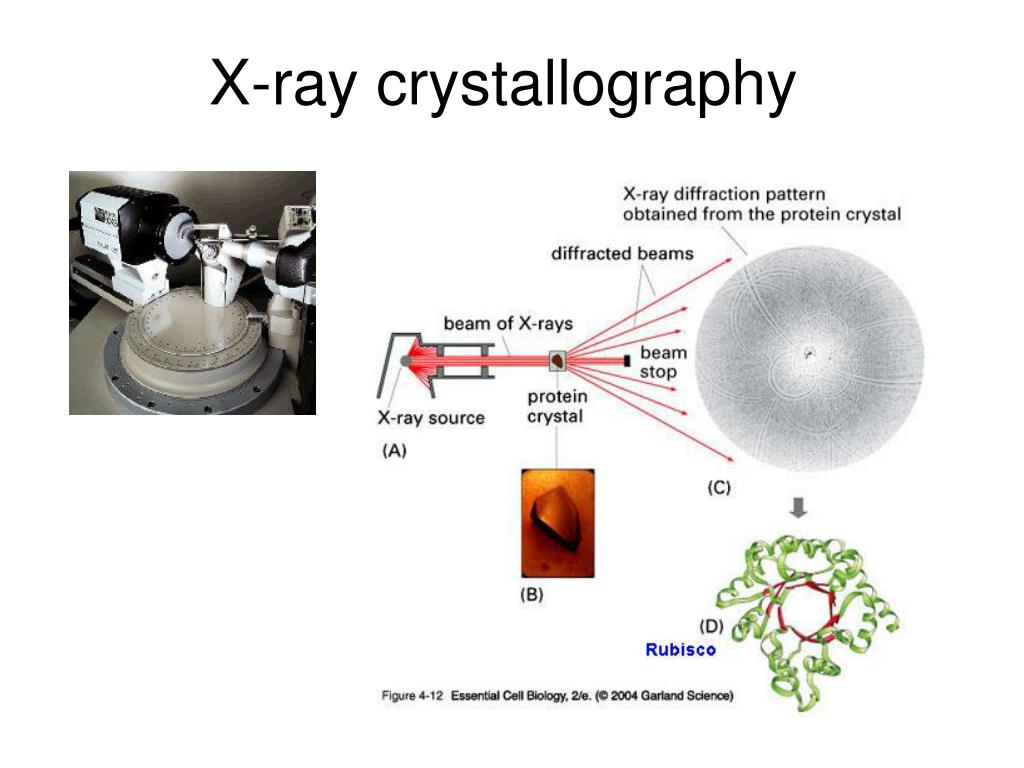 X-ray crystallography

X-ray diffraction pattern obtained from the protein crystal

diffracted beams

beam of X-rays

beam stop

X-ray source

protein crystal

(A)

(B)

(C)

(D)

Rubisco

Figure 4-12 Essential Cell Biology, 2/e. (© 2004 Garland Science)